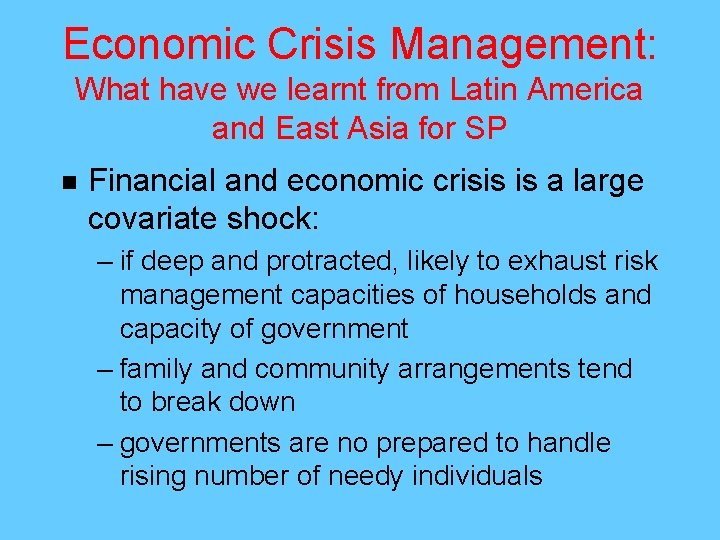 Economic Crisis Management:
What have we learnt from Latin America and East Asia for SP

■ Financial and economic crisis is a large covariate shock:
– if deep and protracted, likely to exhaust risk management capacities of households and capacity of government
– family and community arrangements tend to break down
– governments are no prepared to handle rising number of needy individuals